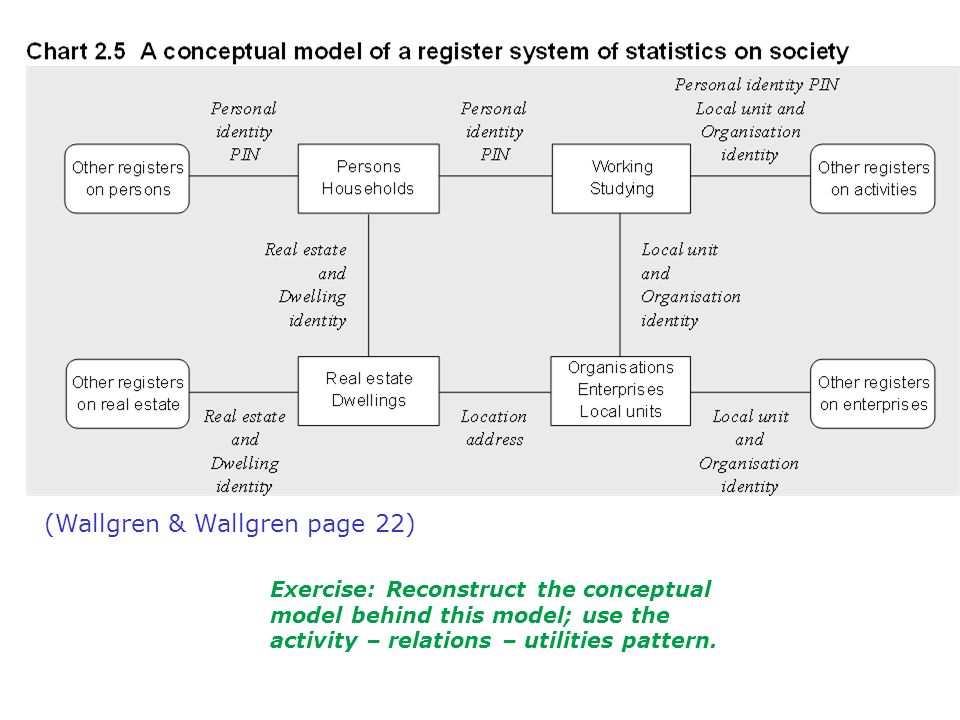 Chart 2.5 A conceptual model of a register system of statistics on society

Personal identity PIN

Personal identity PIN

Personal identity PIN Local unit and Organisation identity

Other registers on persons

Persons Households

Working Studying

Other registers on activities

Real estate and Dwelling identity

Local unit and Organisation identity

Other registers on real estate

Real estate Dwellings

Organisations Enterprises Local units

Other registers on enterprises

Real estate and Dwelling identity

Location address

Local unit and Organisation identity

(Wallgren & Wallgren page 22)

Exercise: Reconstruct the conceptual model behind this model; use the activity – relations – utilities pattern.